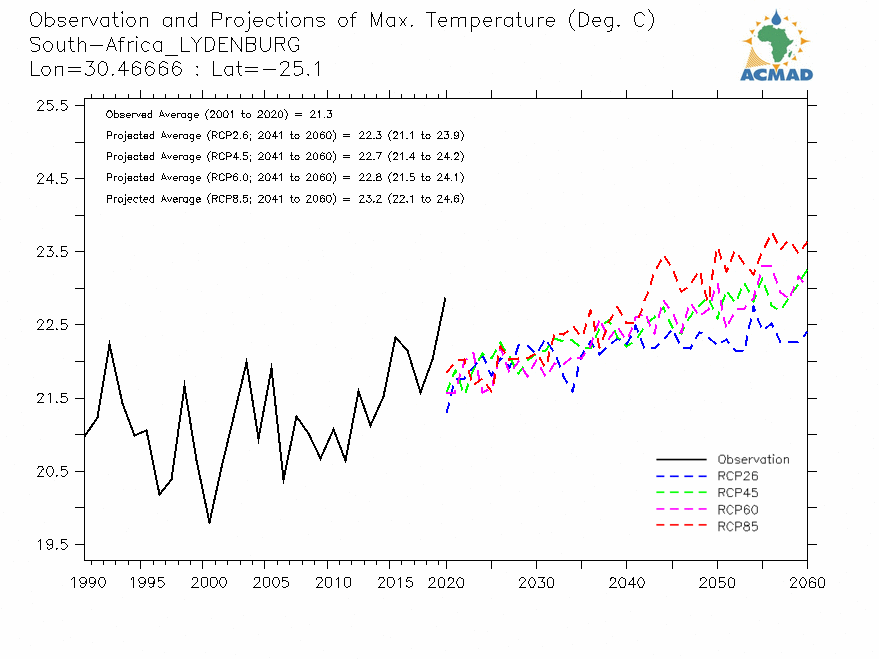 Observation and Projections of Max. Temperature (Deg. C)
South-Africa_LYDENBURG
Lon=30.46666 : Lat=-25.1

ACMAD

Observed Average (2001 to 2020) = 21.3
Projected Average (RCP2.6; 2041 to 2060) = 22.3 (21.1 to 23.9)
Projected Average (RCP4.5; 2041 to 2060) = 22.7 (21.4 to 24.2)
Projected Average (RCP6.0; 2041 to 2060) = 22.8 (21.5 to 24.1)
Projected Average (RCP8.5; 2041 to 2060) = 23.2 (22.1 to 24.6)

25.5
24.5
23.5
22.5
21.5
20.5
19.5

Observation
RCP26
RCP45
RCP60
RCP85

1990 1995 2000 2005 2010 2015 2020 2030 2040 2050 2060